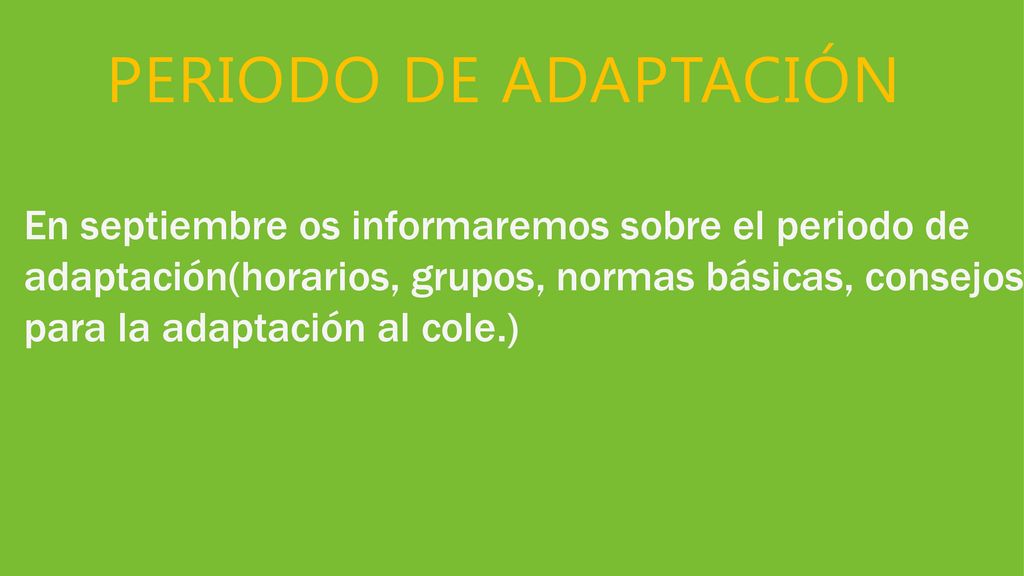 PERIODO DE ADAPTACIÓN

En septiembre os informaremos sobre el periodo de adaptación(horarios, grupos, normas básicas, consejos para la adaptación al cole.)